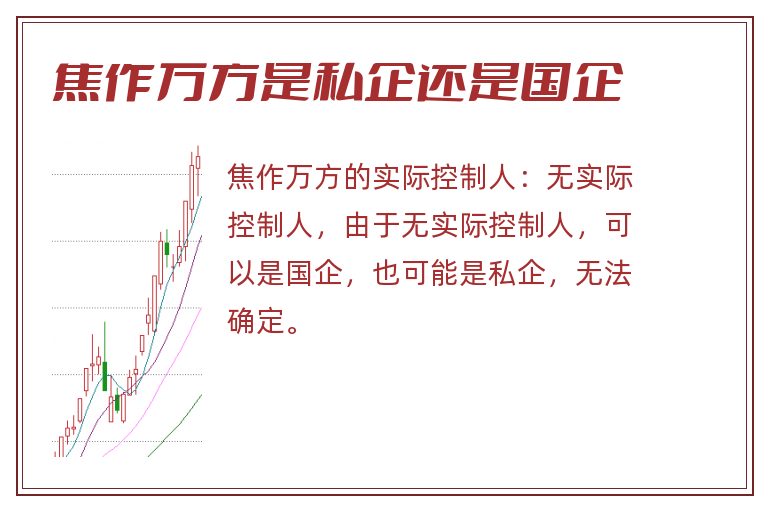 焦作万方是私企还是国企

焦作万方的实际控制人：无实际控制人，由于无实际控制人，可以是国企，也可能是私企，无法确定。